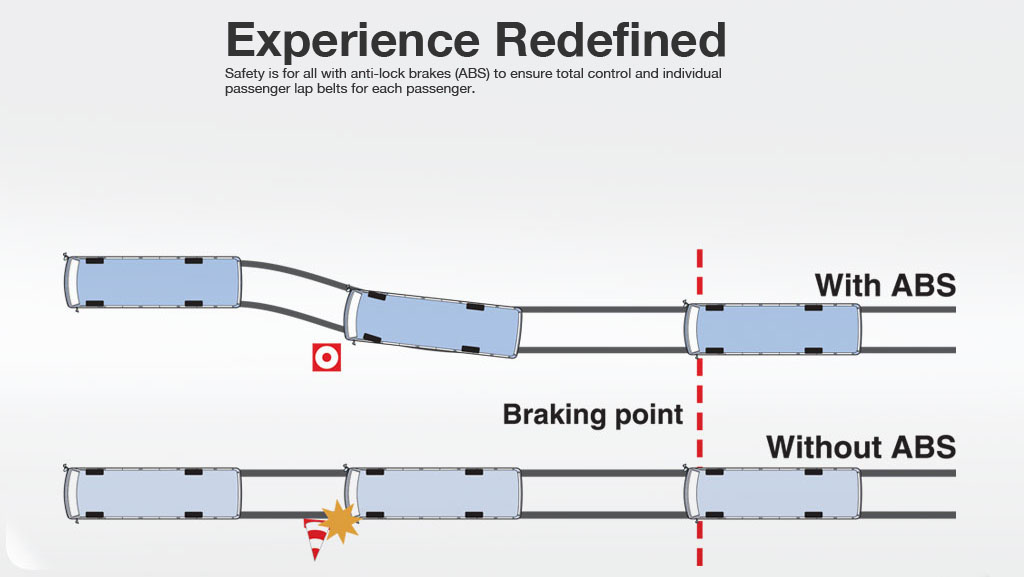 Experience Redefined

Safety is for all with anti-lock brakes (ABS) to ensure total control and individual passenger lap belts for each passenger.

With ABS

Braking point

Without ABS